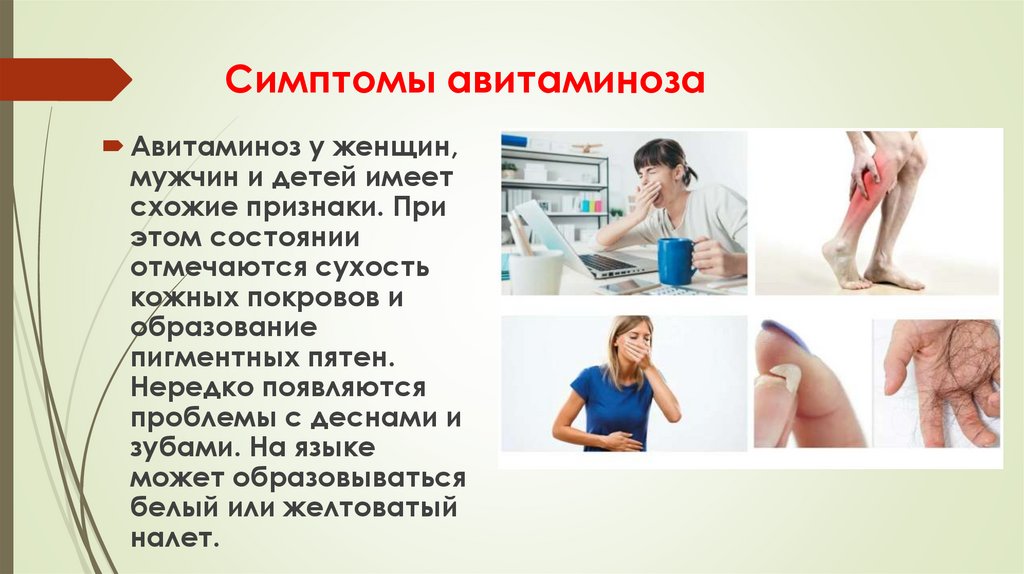 Симптомы авитаминоза

Авитаминоз у женщин, мужчин и детей имеет схожие признаки. При этом состоянии отмечаются сухость кожных покровов и образование пигментных пятен. Нередко появляются проблемы с деснами и зубами. На языке может образовываться белый или желтоватый налет.